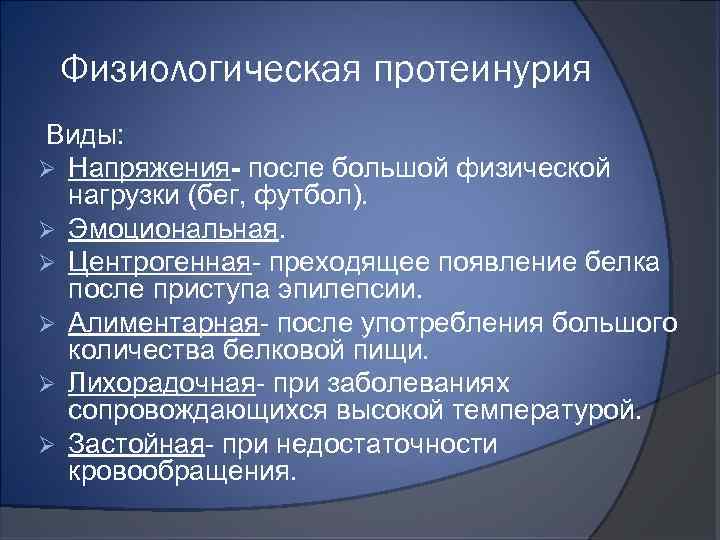 Физиологическая протеинурия

Виды:

➢ Напряжения- после большой физической нагрузки (бег, футбол).

➢ Эмоциональная.

➢ Центрогенная- преходящее появление белка после приступа эпилепсии.

➢ Алиментарная- после употребления большого количества белковой пищи.

➢ Лихорадочная- при заболеваниях сопровождающихся высокой температурой.

➢ Застойная- при недостаточности кровообращения.